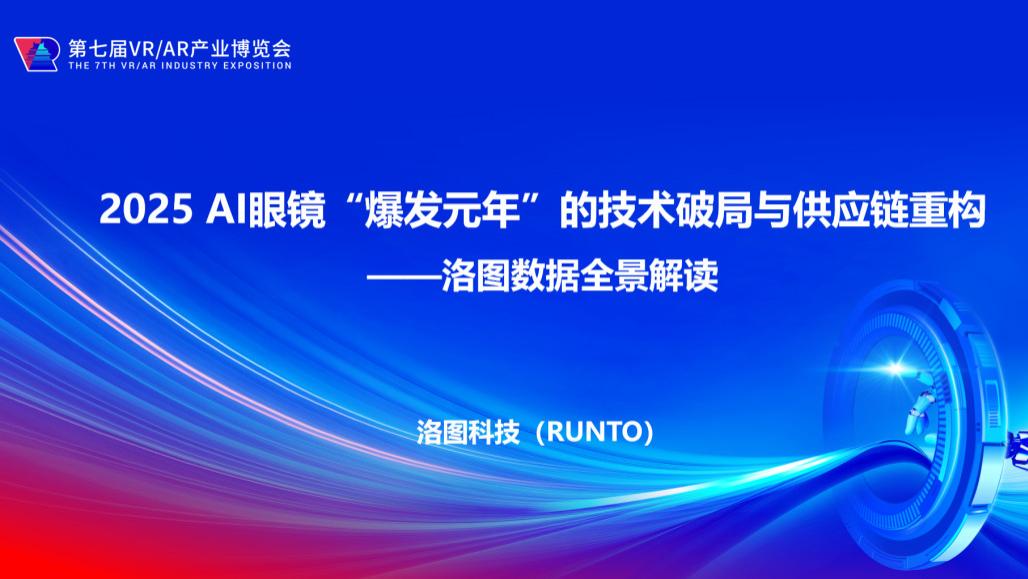 第七届VR/AR产业博览会
THE 7TH VR/AR INDUSTRY EXPOSITION

2025 AI眼镜“爆发元年”的技术破局与供应链重构
——洛图数据全景解读

洛图科技（RUNTO）